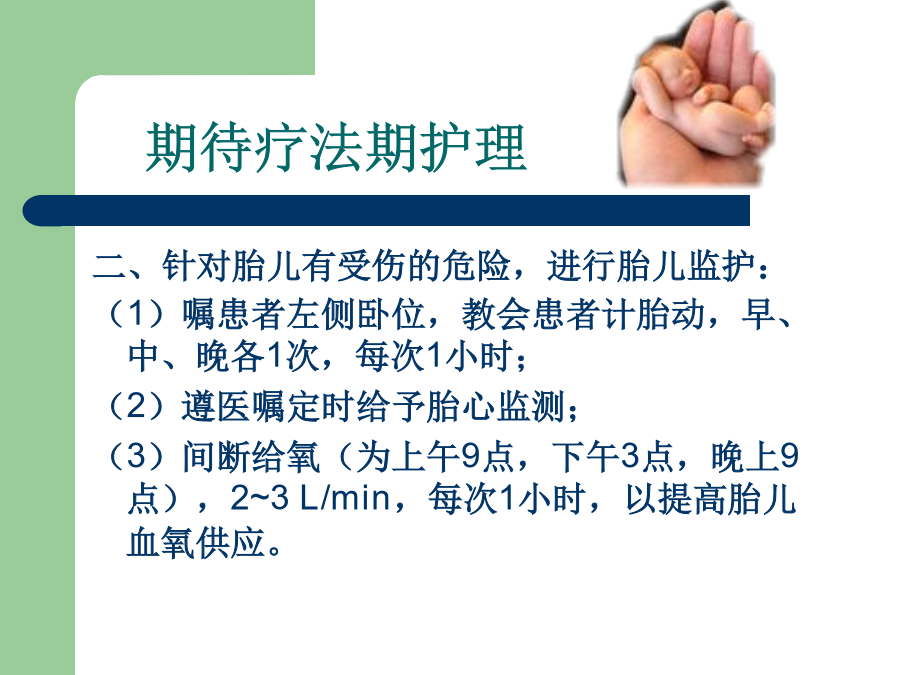 期待疗法期护理

二、针对胎儿有受伤的危险，进行胎儿监护：

（1）嘱患者左侧卧位，教会患者计胎动，早、中、晚各1次，每次1小时；

（2）遵医嘱定时给予胎心监测；

（3）间断给氧（为上午9点，下午3点，晚上9点），2~3 L/min，每次1小时，以提高胎儿血氧供应。